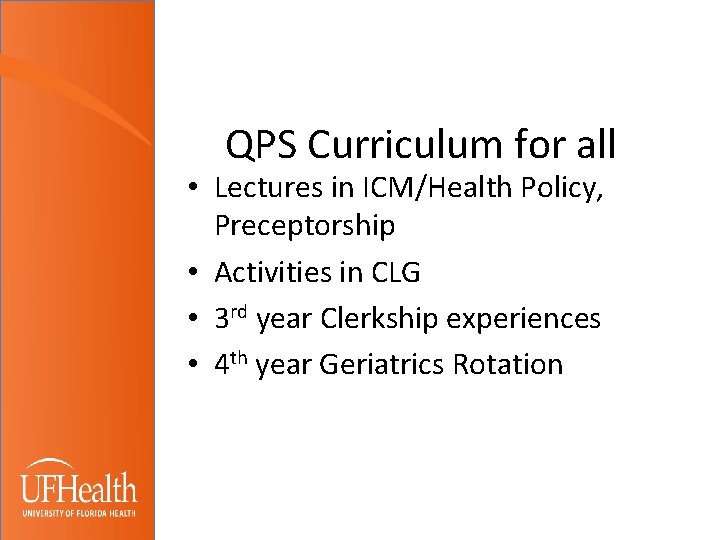 QPS Curriculum for all

• Lectures in ICM/Health Policy, Preceptorship
• Activities in CLG
• 3$^{rd}$ year Clerkship experiences
• 4$^{th}$ year Geriatrics Rotation

UFHealth
UNIVERSITY OF FLORIDA HEALTH